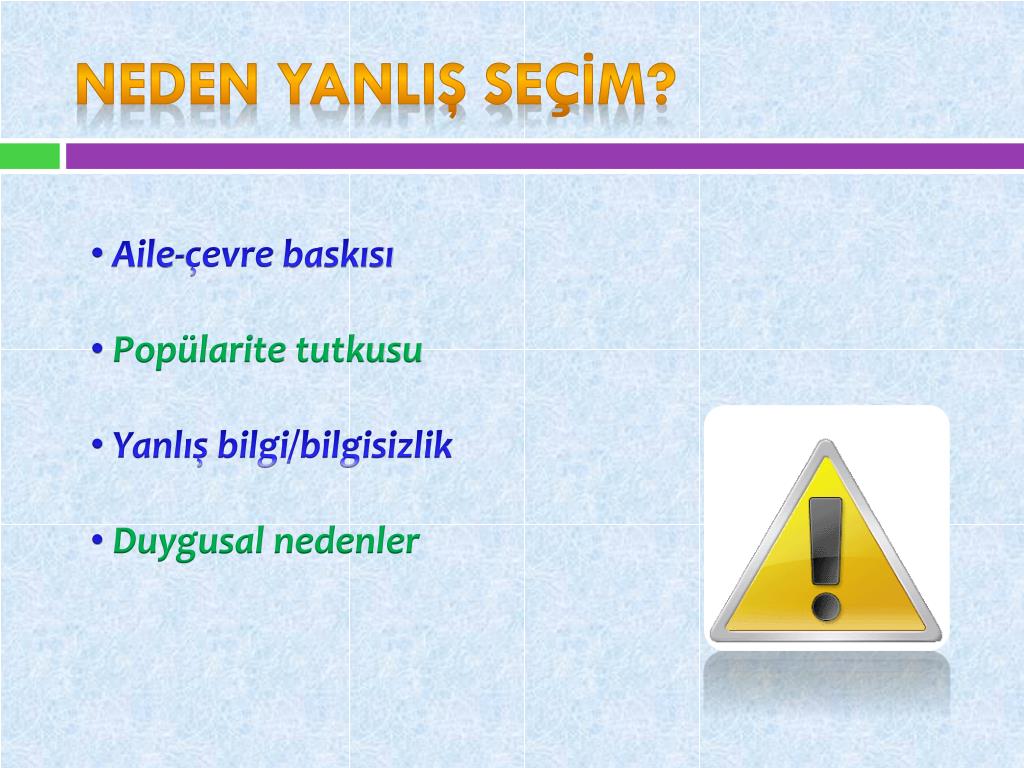 NEDEN YANLIŞ SEÇİM?

• Aile-çevre baskısı

• Popülarite tutkusu

• Yanlış bilgi/bilgisizlik

• Duygusal nedenler